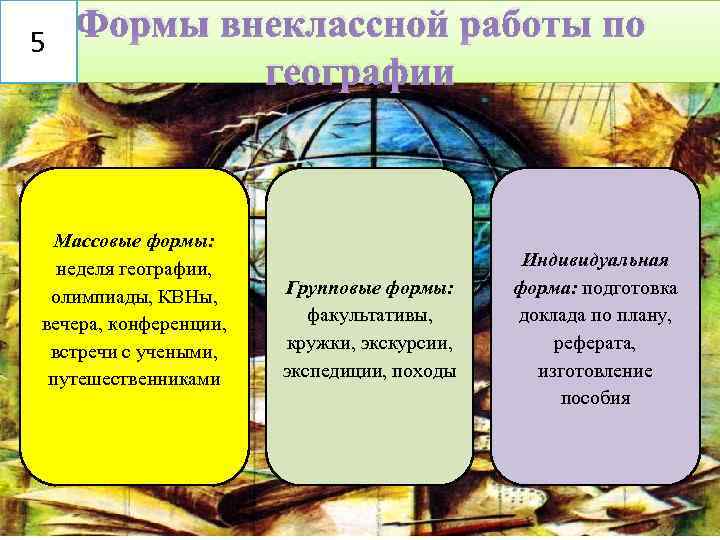 5

Формы внеклассной работы по географии

Массовые формы: неделя географии, олимпиады, КВНы, вечера, конференции, встречи с учеными, путешественниками

Групповые формы: факультативы, кружки, экскурсии, экспедиции, походы

Индивидуальная форма: подготовка доклада по плану, реферата, изготовление пособия